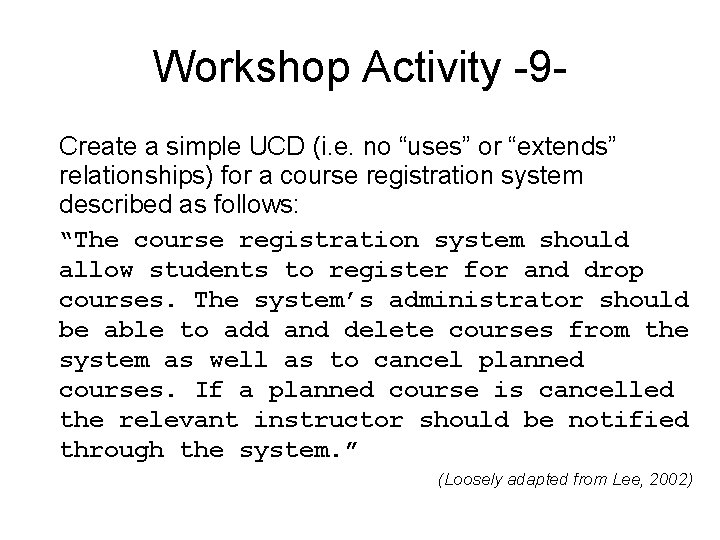 Workshop Activity -9-

Create a simple UCD (i.e. no “uses” or “extends” relationships) for a course registration system described as follows:

“The course registration system should allow students to register for and drop courses. The system’s administrator should be able to add and delete courses from the system as well as to cancel planned courses. If a planned course is cancelled the relevant instructor should be notified through the system.”

(Loosely adapted from Lee, 2002)